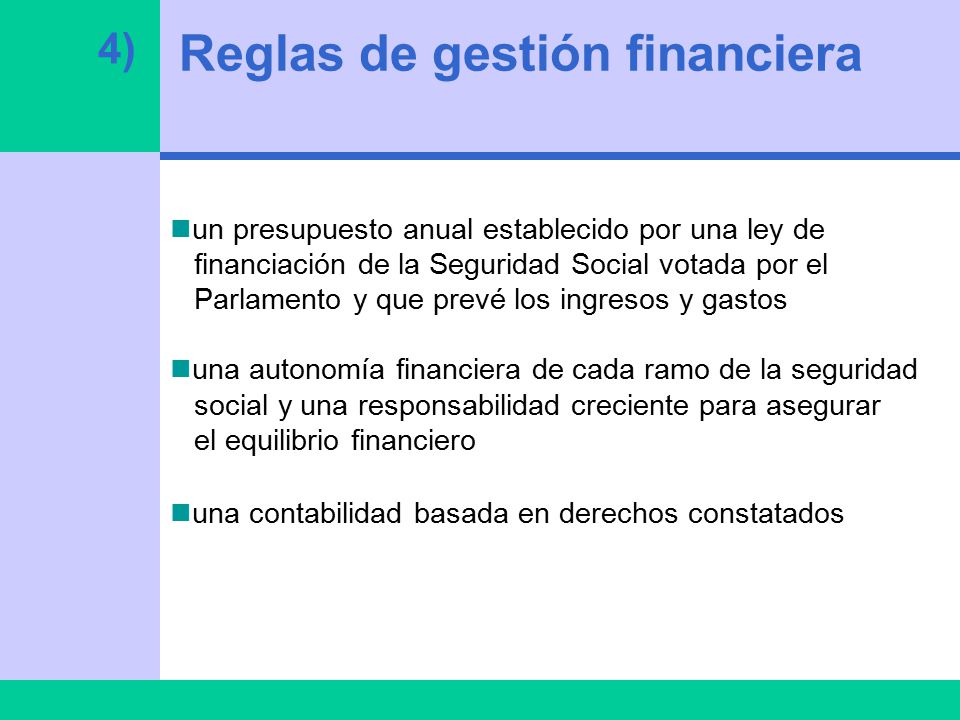 4) Reglas de gestión financiera

un presupuesto anual establecido por una ley de financiación de la Seguridad Social votada por el Parlamento y que prevé los ingresos y gastos

una autonomía financiera de cada ramo de la seguridad social y una responsabilidad creciente para asegurar el equilibrio financiero

una contabilidad basada en derechos constatados